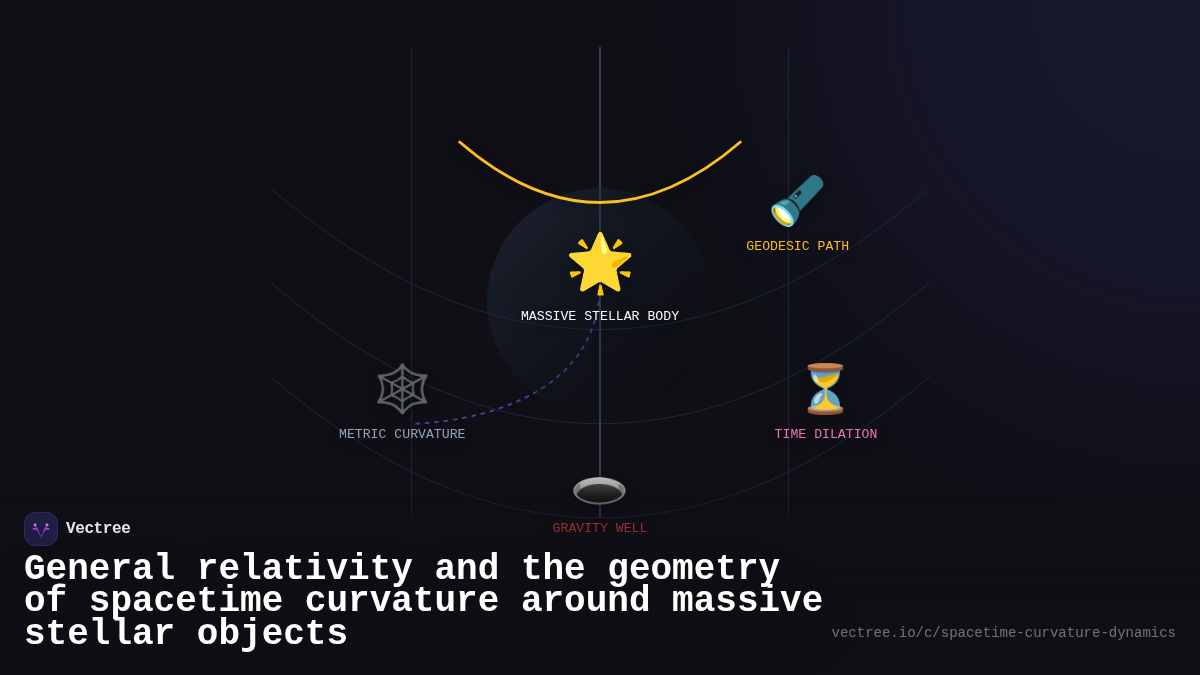 GEODESIC PATH

MASSIVE STELLAR BODY

METRIC CURVATURE

TIME DILATION

GRAVITY WELL

Vectree

General relativity and the geometry of spacetime curvature around massive stellar objects

vectree.io/c/spacetime-curvature-dynamics